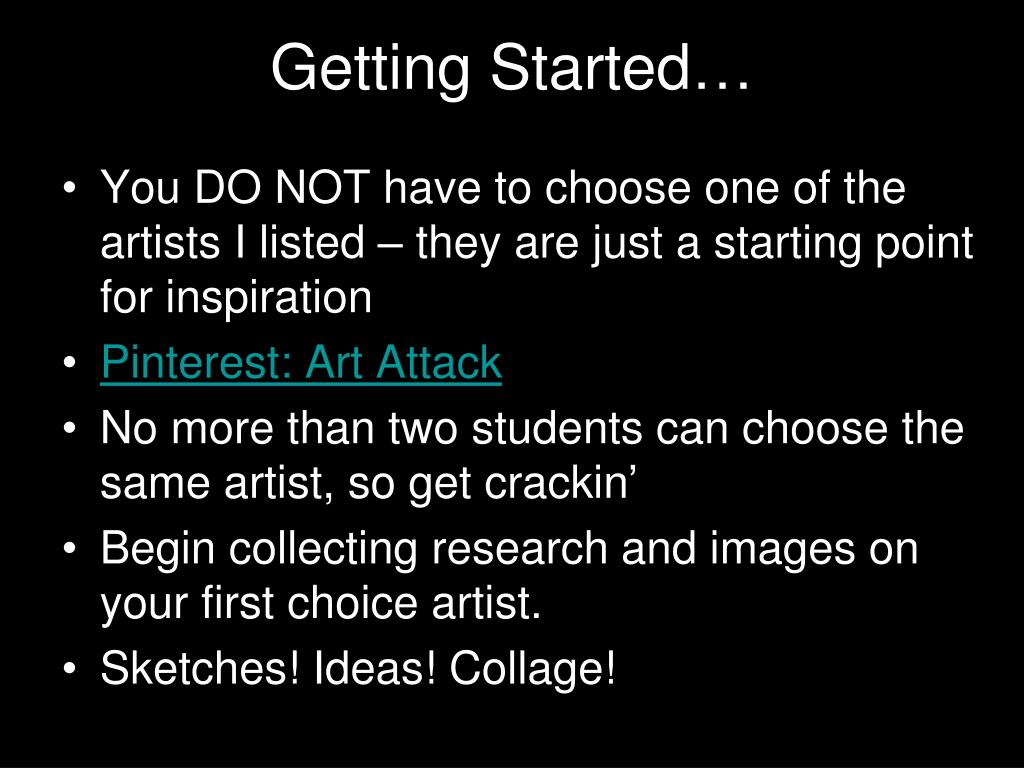 Getting Started…

• You DO NOT have to choose one of the artists I listed – they are just a starting point for inspiration
• Pinterest: Art Attack
• No more than two students can choose the same artist, so get crackin’
• Begin collecting research and images on your first choice artist.
• Sketches! Ideas! Collage!